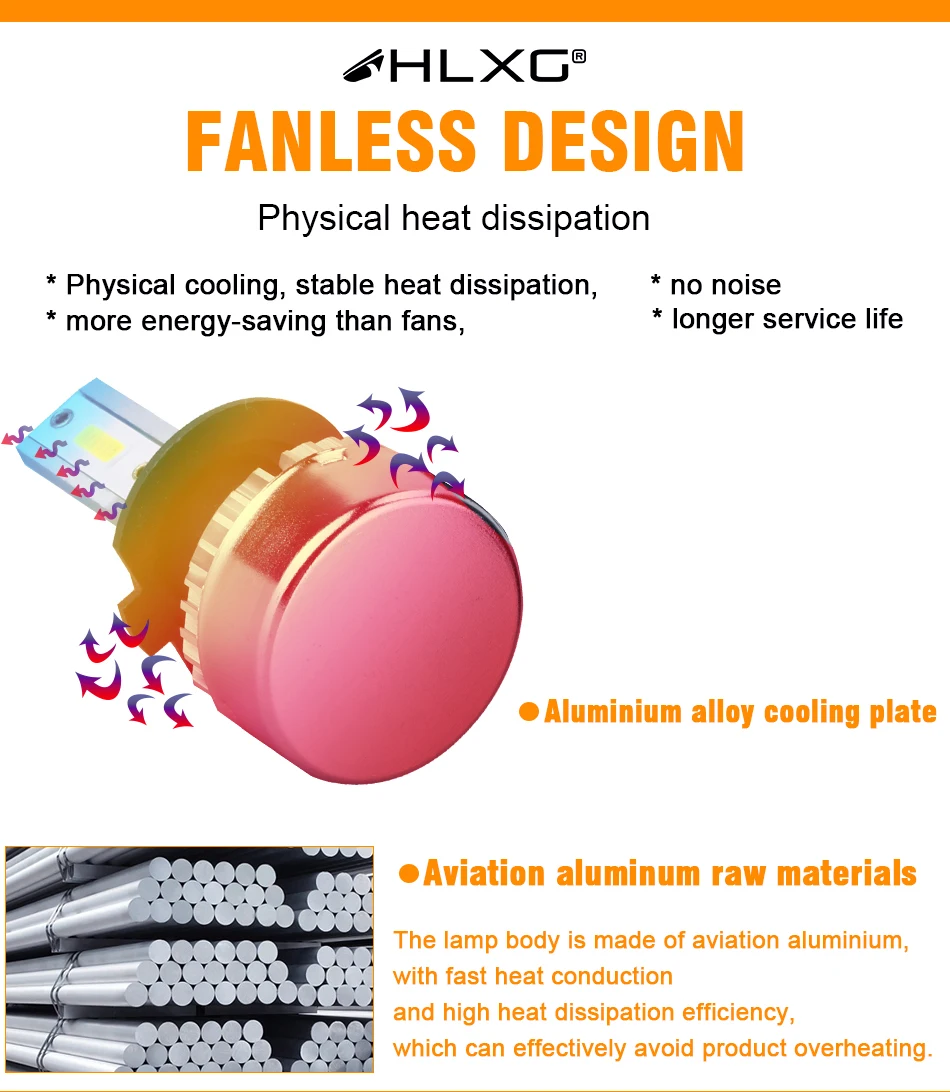 HLXG®

FANLESS DESIGN

Physical heat dissipation

* Physical cooling, stable heat dissipation,
* more energy-saving than fans,

* no noise
* longer service life

●Aluminium alloy cooling plate

●Aviation aluminum raw materials

The lamp body is made of aviation aluminium, with fast heat conduction and high heat dissipation efficiency, which can effectively avoid product overheating.